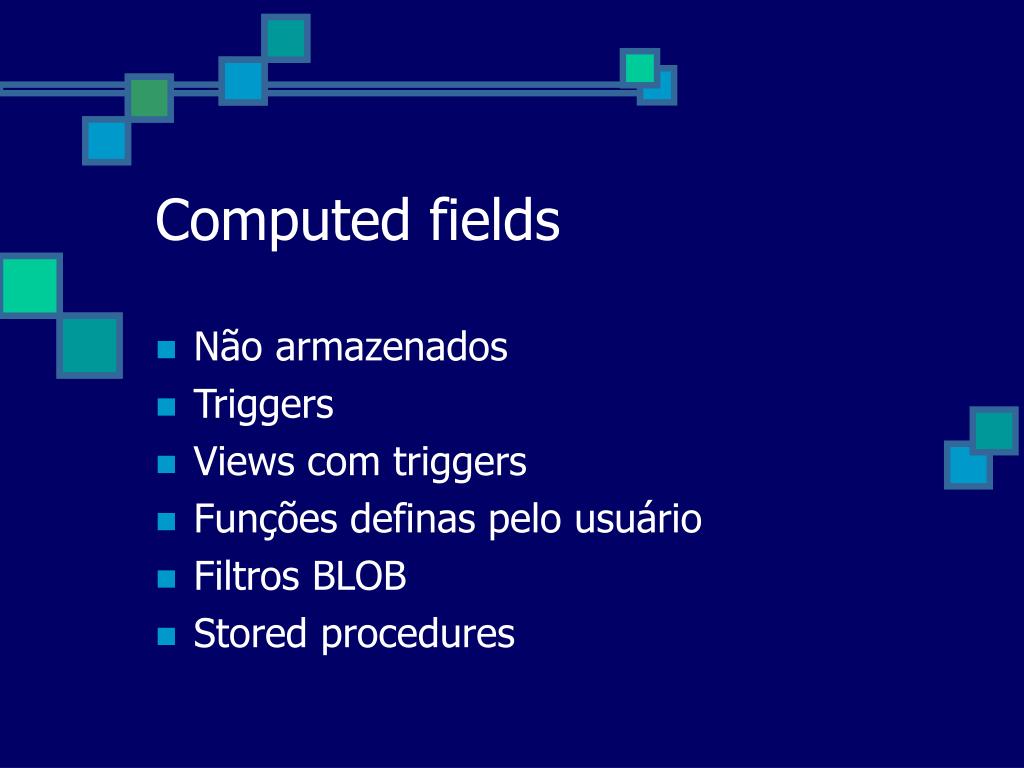 Computed fields

- Não armazenados
- Triggers
- Views com triggers
- Funções definas pelo usuário
- Filtros BLOB
- Stored procedures